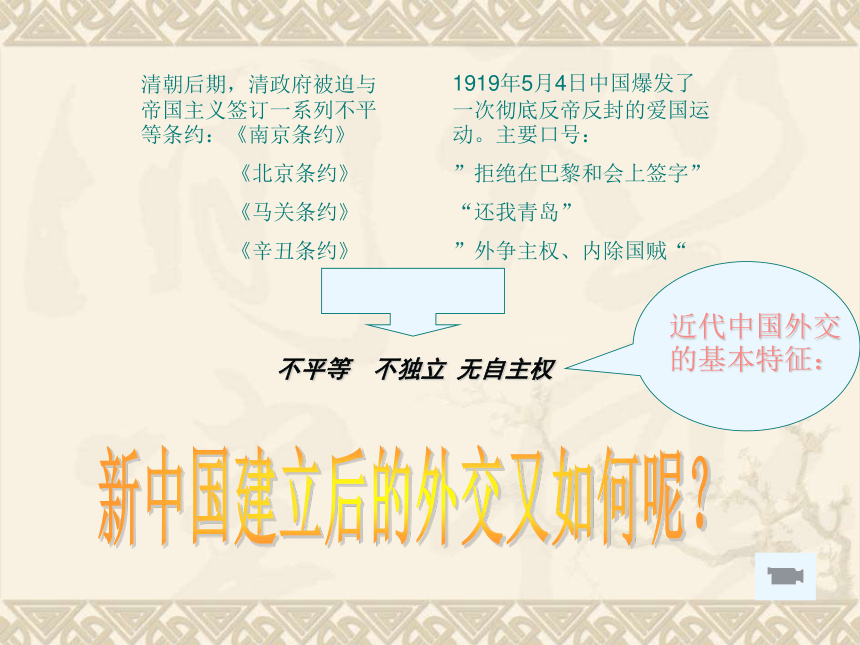 清朝后期，清政府被迫与帝国主义签订一系列不平等条约：《南京条约》

《北京条约》

《马关条约》

《辛丑条约》

1919年5月4日中国爆发了一次彻底反帝反封的爱国运动。主要口号：

”拒绝在巴黎和会上签字”

“还我青岛”

”外争主权、内除国贼“

不平等 不独立 无自主权

近代中国外交的基本特征：

新中国建立后的外交又如何呢？